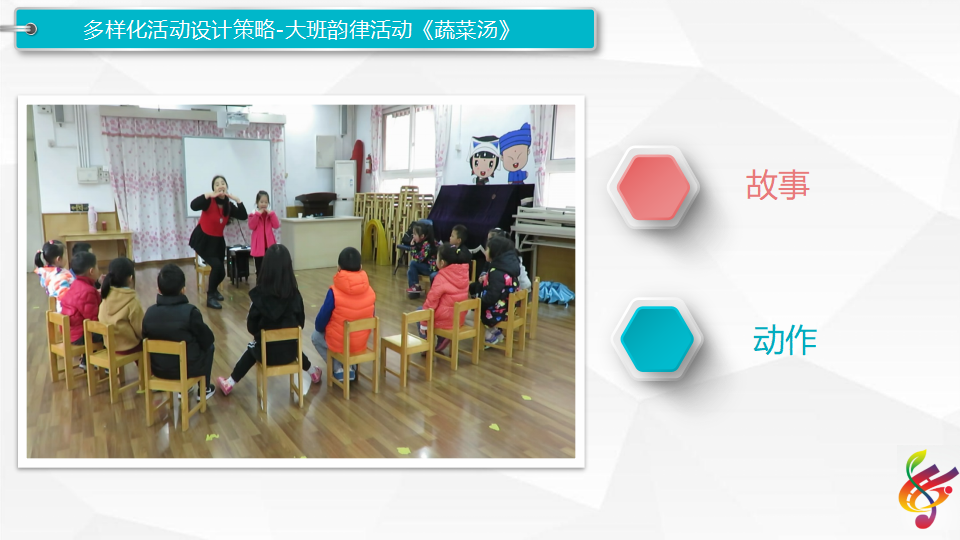 多样化活动设计策略-大班韵律活动《蔬菜汤》

故事

动作